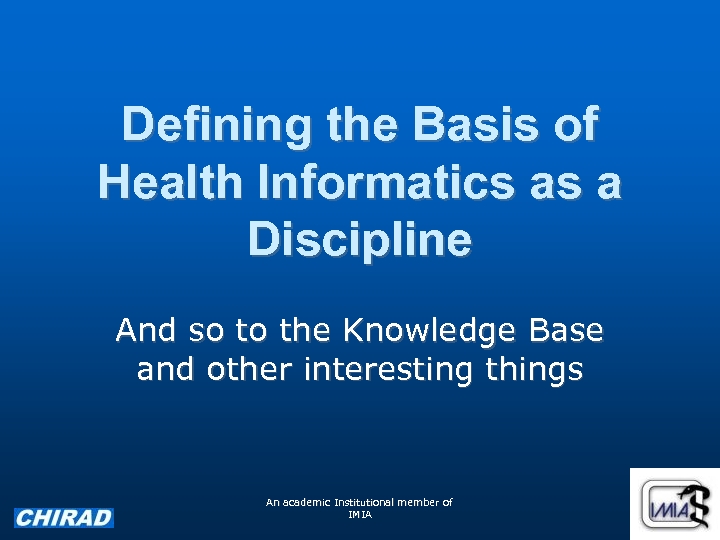 Defining the Basis of Health Informatics as a Discipline

And so to the Knowledge Base and other interesting things

CHIRAD

An academic Institutional member of IMIA

IMIA